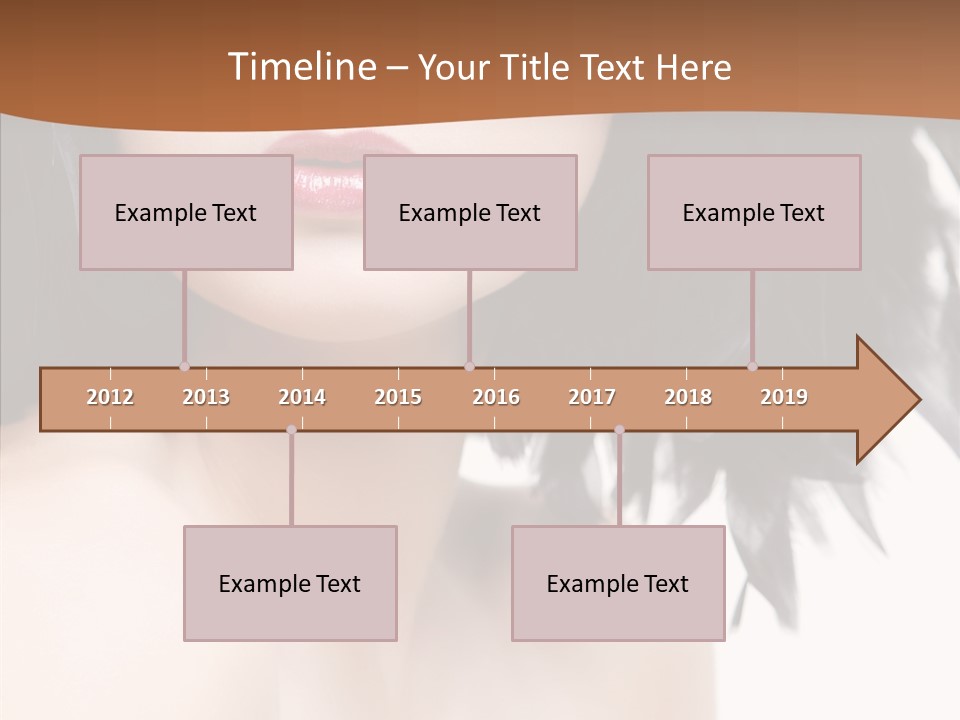 Timeline – Your Title Text Here

Example Text

Example Text

Example Text

2012 2013 2014 2015 2016 2017 2018 2019

Example Text

Example Text